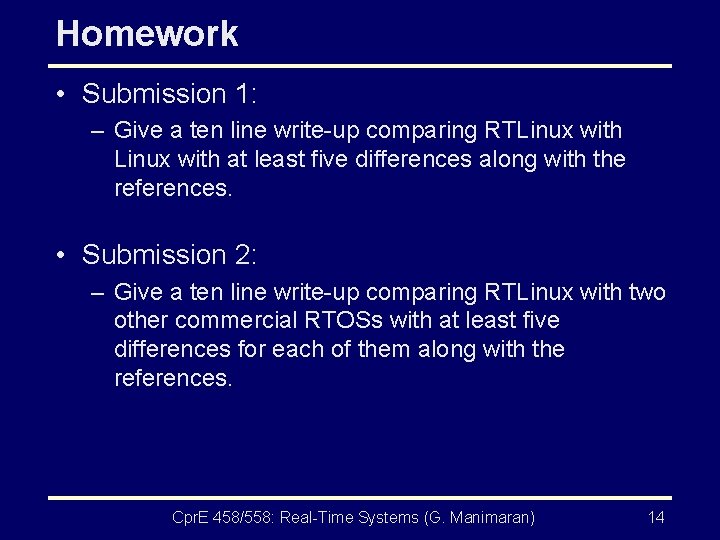 Homework

• Submission 1:
– Give a ten line write-up comparing RTLinux with Linux with at least five differences along with the references.

• Submission 2:
– Give a ten line write-up comparing RTLinux with two other commercial RTOSs with at least five differences for each of them along with the references.

CprE 458/558: Real-Time Systems (G. Manimaran) 14